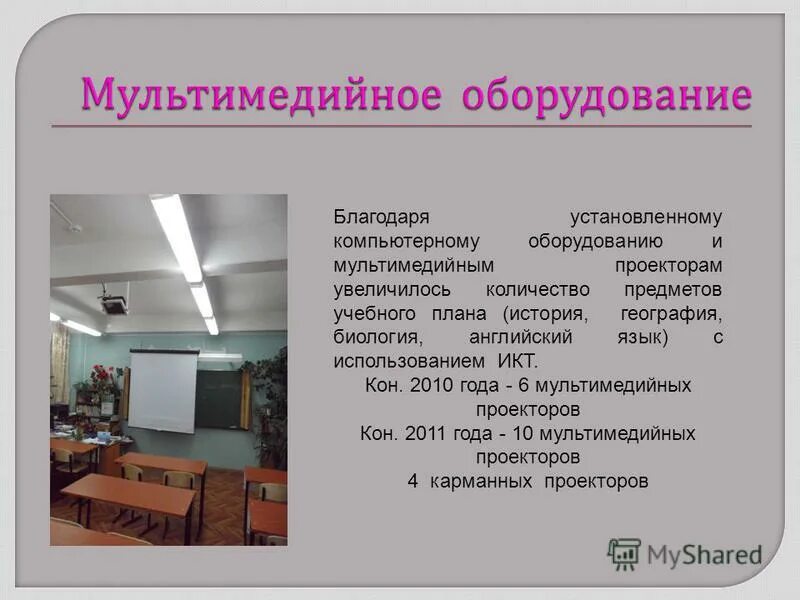 Мультимедийное оборудование

Благодаря установленному компьютерному оборудованию и мультимедийным проекторам увеличилось количество предметов учебного плана (история, география, биология, английский язык) с использованием ИКТ.

Кон. 2010 года - 6 мультимедийных проекторов
Кон. 2011 года - 10 мультимедийных проекторов
4 карманных проекторов

MyShared